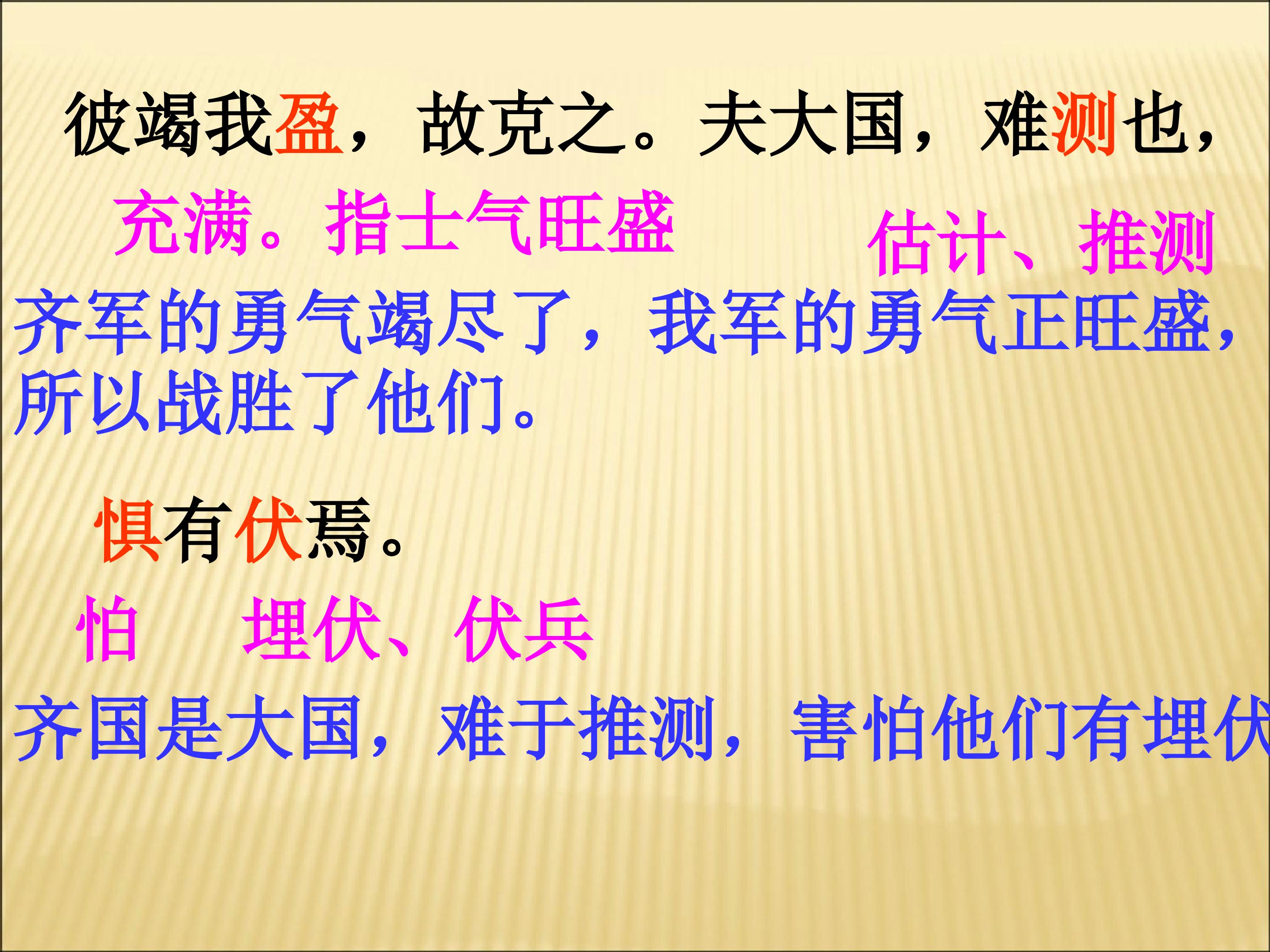 彼竭我盈，故克之。夫大国，难测也，

充满。指士气旺盛

估计、推测

齐军的勇气竭尽了，我军的勇气正旺盛，所以战胜了他们。

惧有伏焉。

怕　埋伏、伏兵

齐国是大国，难于推测，害怕他们有埋伏